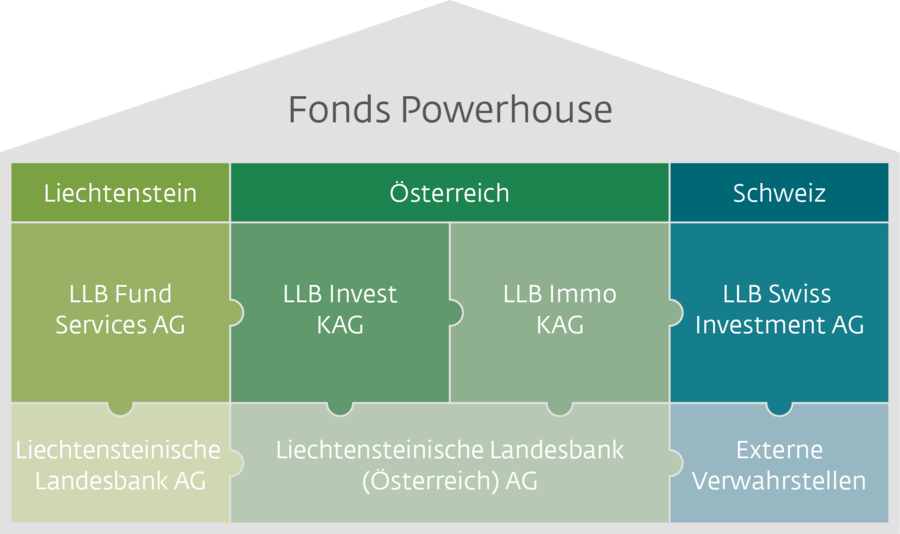 Fonds Powerhouse

Liechtenstein

Österreich

Schweiz

LLB Fund Services AG

LLB Invest KAG

LLB Immo KAG

LLB Swiss Investment AG

Liechtensteinische Landesbank AG

Liechtensteinische Landesbank (Österreich) AG

Externe Verwahrstellen